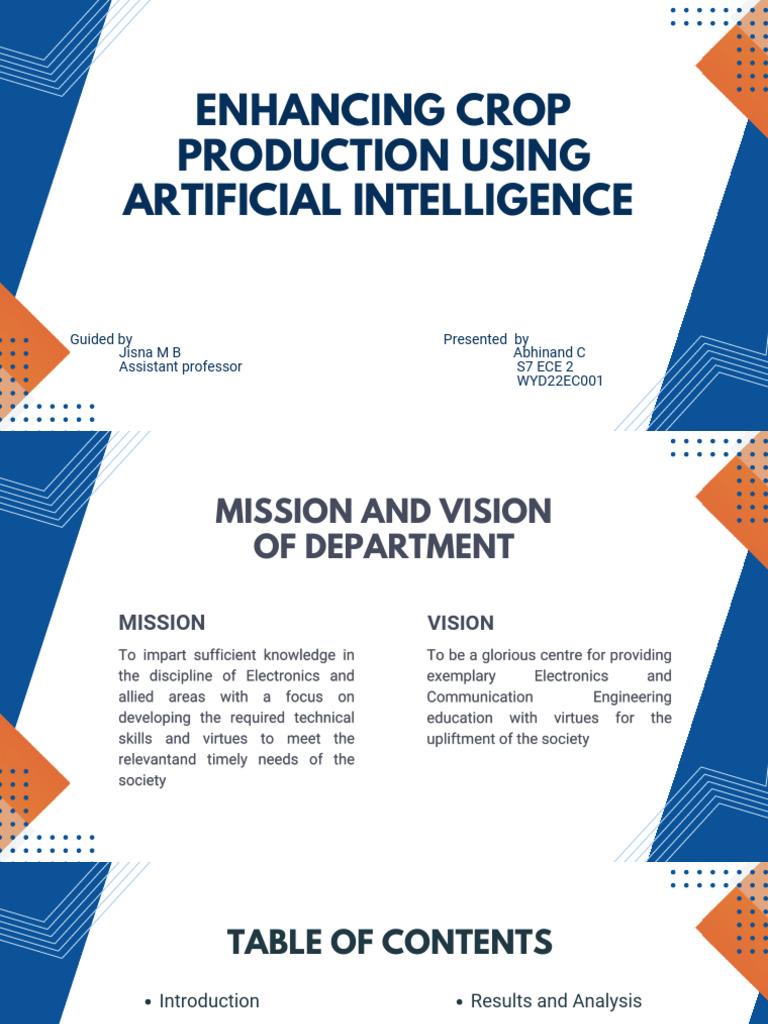 ENHANCING CROP PRODUCTION USING ARTIFICIAL INTELLIGENCE

Guided by
Jisna M B
Assistant professor

Presented by
Abhinand C
S7 ECE 2
WYD22EC001

MISSION AND VISION OF DEPARTMENT

MISSION

To impart sufficient knowledge in the discipline of Electronics and allied areas with a focus on developing the required technical skills and virtues to meet the relevantand timely needs of the society

VISION

To be a glorious centre for providing exemplary Electronics and Communication Engineering education with virtues for the upliftment of the society

TABLE OF CONTENTS

• Introduction

• Results and Analysis